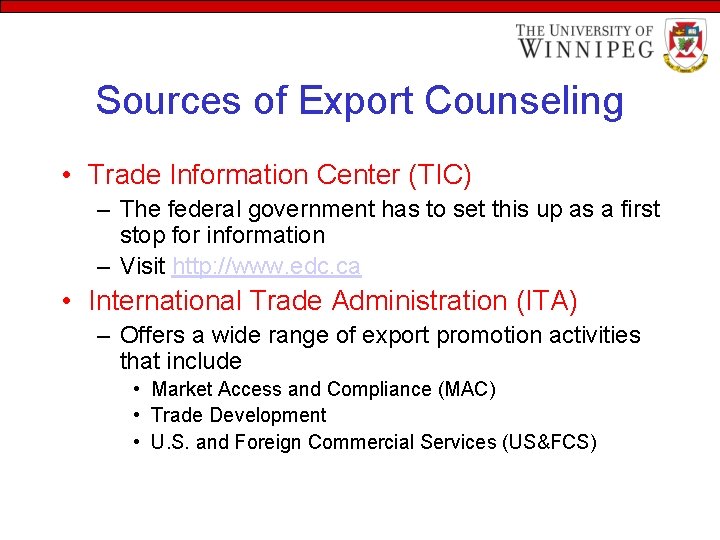 THE UNIVERSITY OF WINNIPEG

Sources of Export Counseling

• Trade Information Center (TIC)
 – The federal government has to set this up as a first stop for information
 – Visit http://www.edc.ca
• International Trade Administration (ITA)
 – Offers a wide range of export promotion activities that include
  • Market Access and Compliance (MAC)
  • Trade Development
  • U.S. and Foreign Commercial Services (US&FCS)